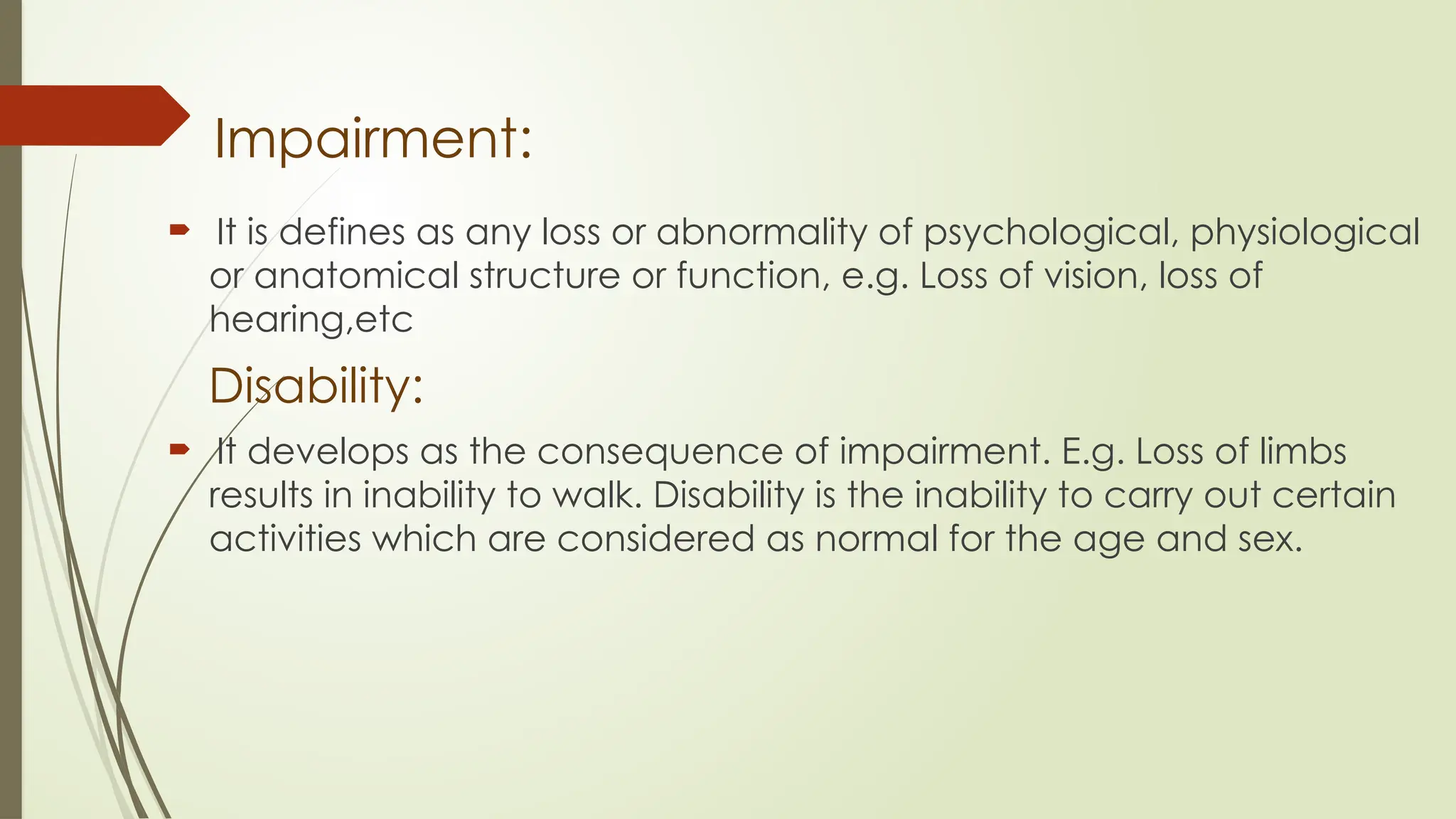 Impairment:

It is defines as any loss or abnormality of psychological, physiological or anatomical structure or function, e.g. Loss of vision, loss of hearing,etc

Disability:

It develops as the consequence of impairment. E.g. Loss of limbs results in inability to walk. Disability is the inability to carry out certain activities which are considered as normal for the age and sex.